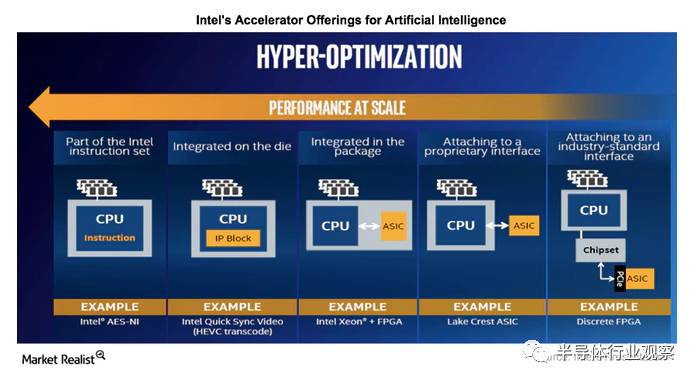 Intel's Accelerator Offerings for Artificial Intelligence

HYPER-OPTIMIZATION

PERFORMANCE AT SCALE

Part of the Intel instruction set

CPU
Instruction

EXAMPLE
Intel® AES-NI

Integrated on the die

CPU
IP Block

EXAMPLE
Intel Quick Sync Video (HEVC transcode)

Integrated in the package

CPU
ASIC

EXAMPLE
Intel Xeon® + FPGA

Attaching to a proprietary interface

CPU
ASIC

EXAMPLE
Lake Crest ASIC

Attaching to an industry-standard interface

CPU
Chipset
PCIe
ASIC

EXAMPLE
Discrete FPGA

Market Realist

半导体行业观察